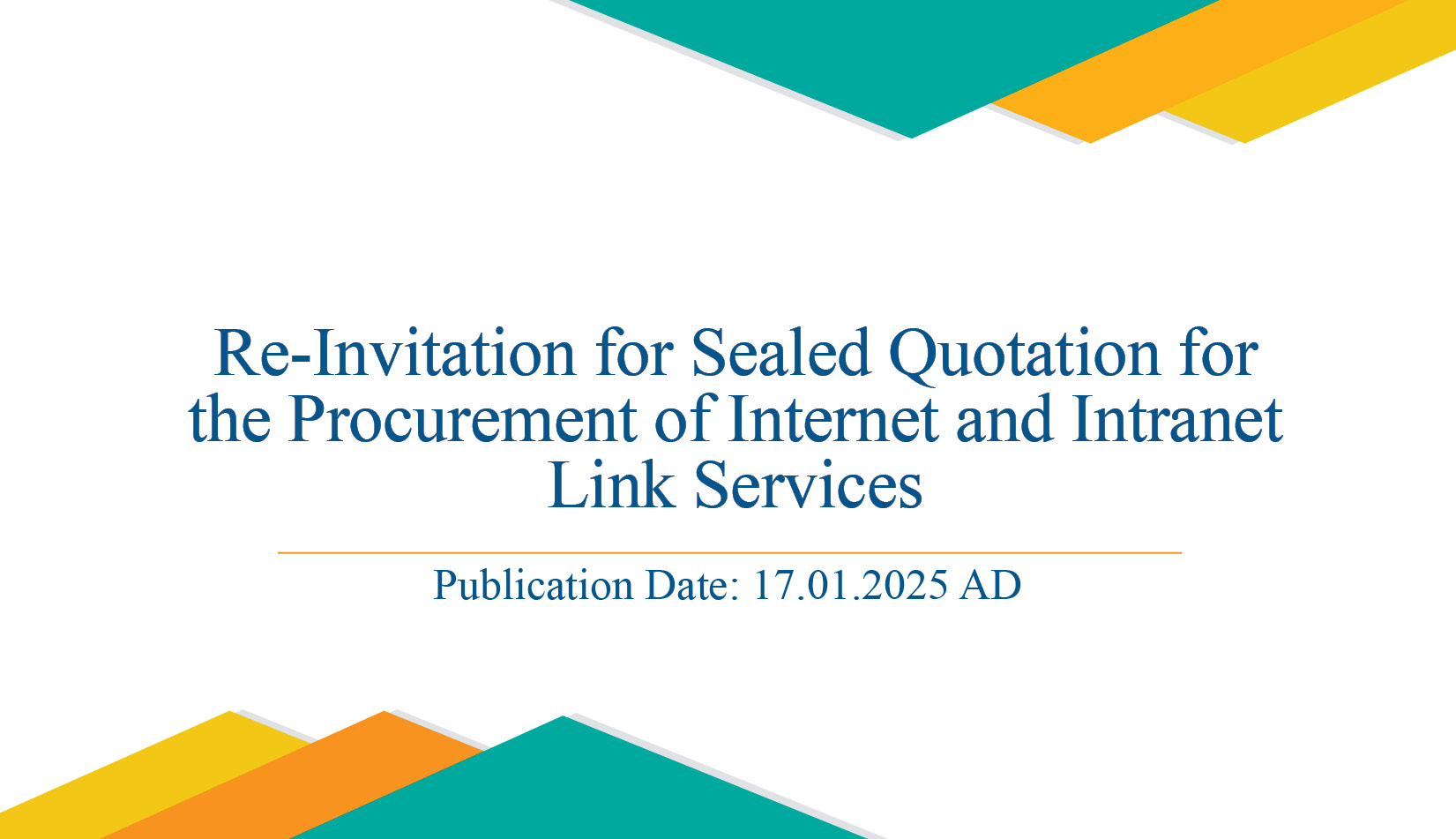 Re-Invitation for Sealed Quotation for the Procurement of Internet and Intranet Link Services

Publication Date: 17.01.2025 AD